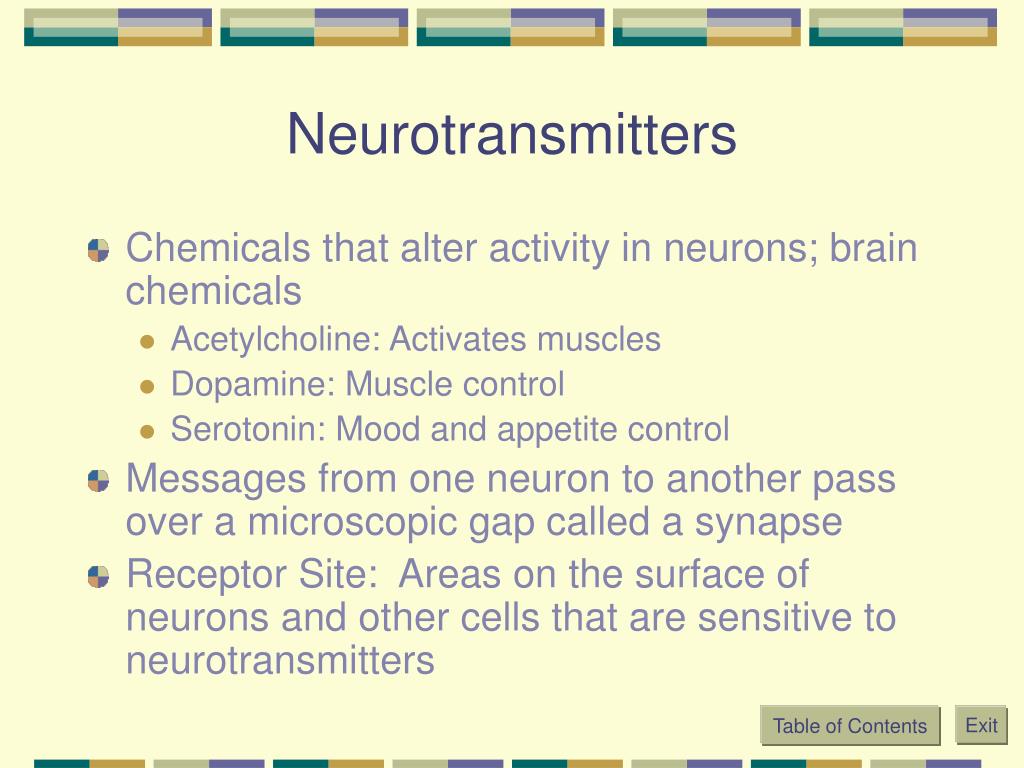 Neurotransmitters

Chemicals that alter activity in neurons; brain chemicals

Acetylcholine: Activates muscles

Dopamine: Muscle control

Serotonin: Mood and appetite control

Messages from one neuron to another pass over a microscopic gap called a synapse

Receptor Site: Areas on the surface of neurons and other cells that are sensitive to neurotransmitters

Table of Contents

Exit